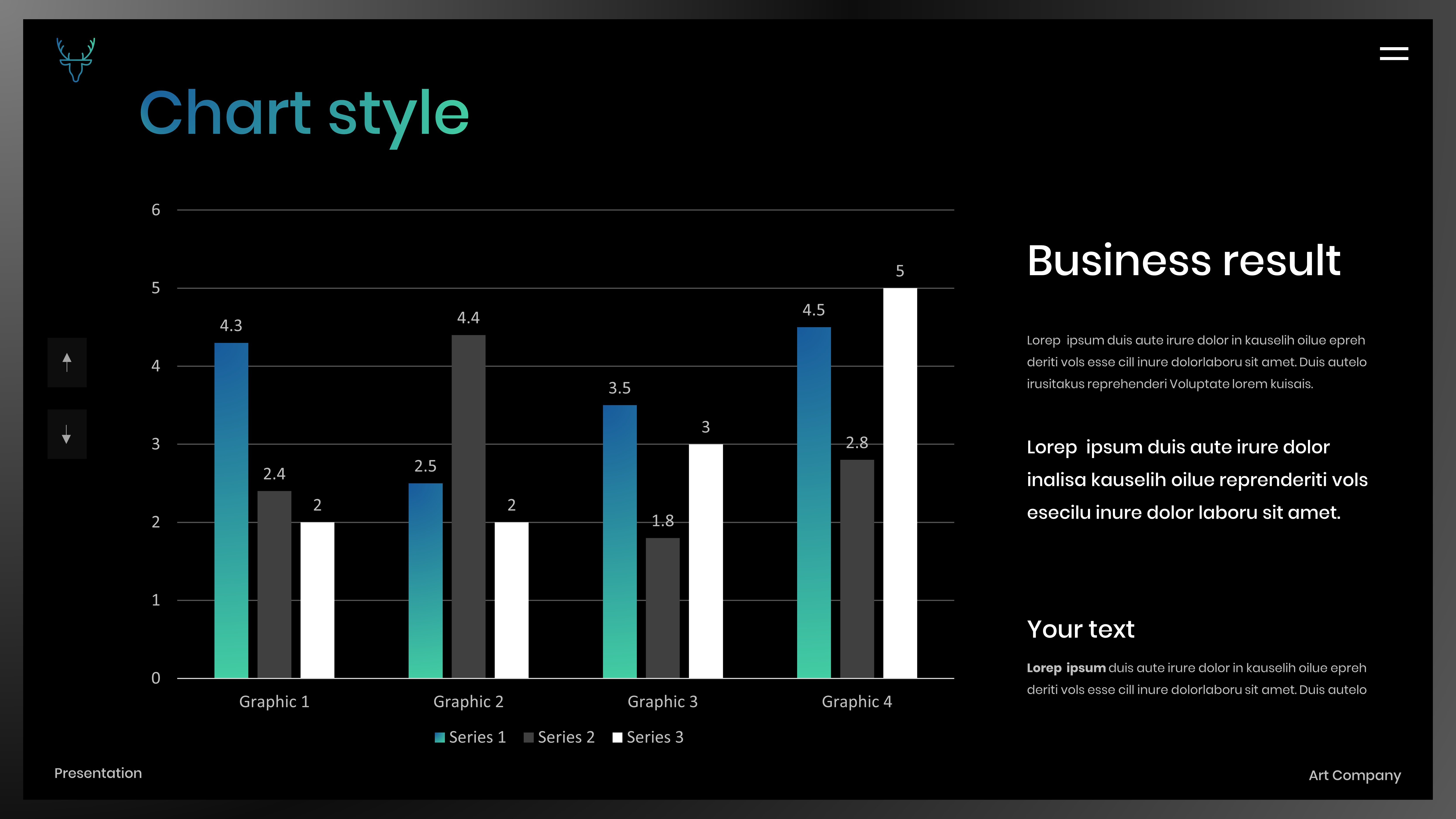 Chart style

6
5
4
3
2
1
0

4.3
2.4
2
2.5
4.4
2
3.5
1.8
3
4.5
2.8
5

Graphic 1
Graphic 2
Graphic 3
Graphic 4

Series 1  Series 2  Series 3

Business result

Lorep ipsum duis aute irure dolor in kauselih oilue epreh deriti vols esse cill inure dolorlaboru sit amet. Duis autelo irusitakus reprehenderi Voluptate lorem kuisais.

Lorep ipsum duis aute irure dolor inalisa kauselih oilue reprenderiti vols esecilu inure dolor laboru sit amet.

Your text

Lorep ipsum duis aute irure dolor in kauselih oilue epreh deriti vols esse cill inure dolorlaboru sit amet. Duis autelo

Presentation

Art Company